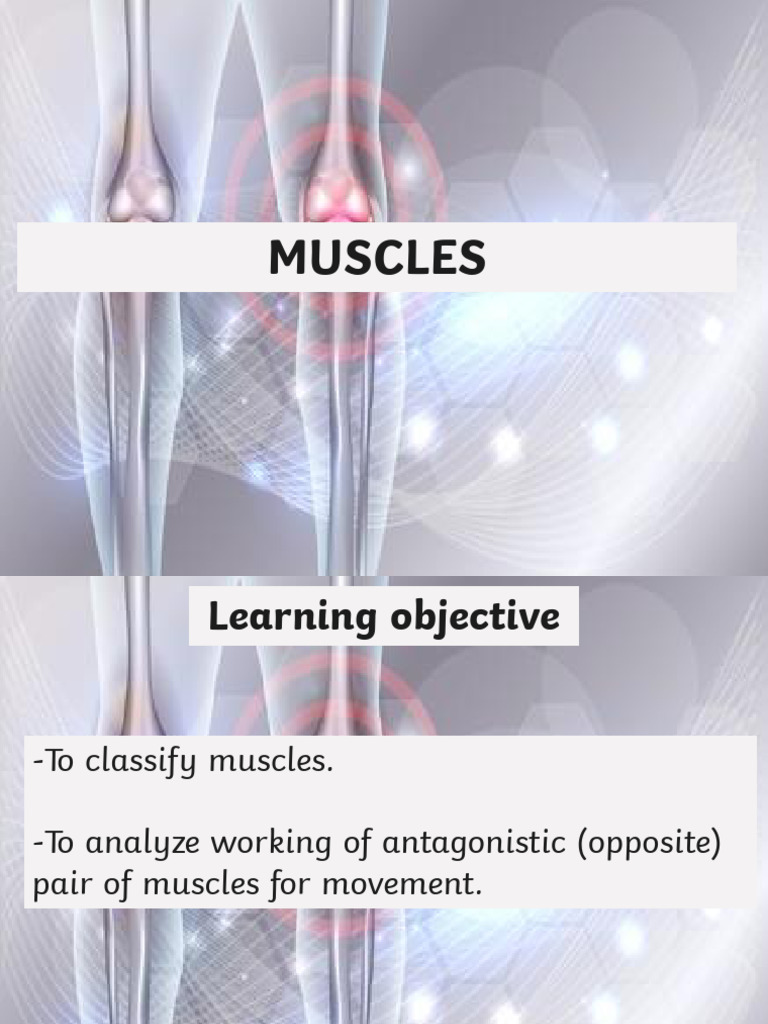 MUSCLES

Learning objective

-To classify muscles.

-To analyze working of antagonistic (opposite) pair of muscles for movement.